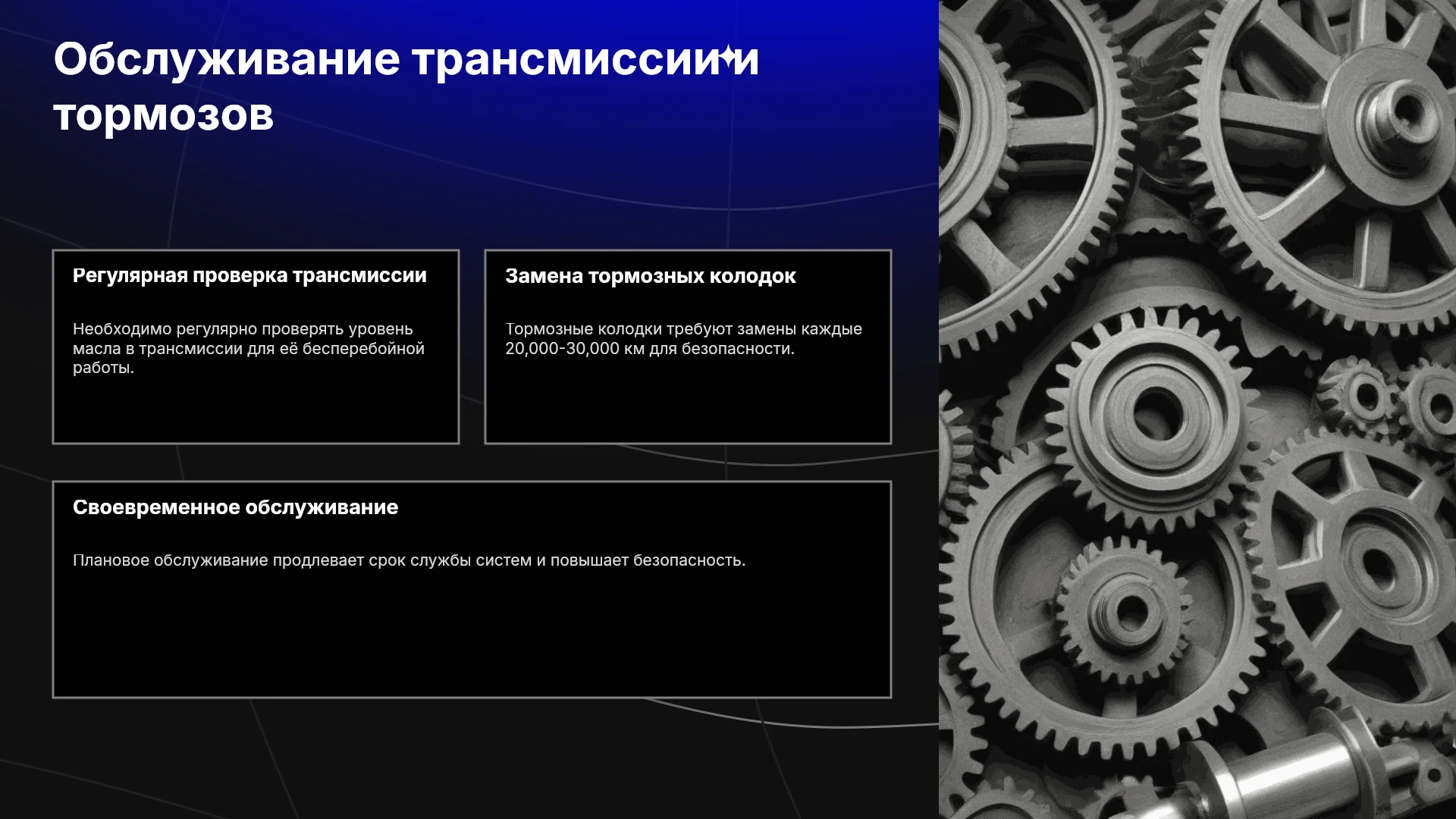 Обслуживание трансмиссии и тормозов

Регулярная проверка трансмиссии

Необходимо регулярно проверять уровень масла в трансмиссии для её бесперебойной работы.

Замена тормозных колодок

Тормозные колодки требуют замены каждые 20,000-30,000 км для безопасности.

Своевременное обслуживание

Плановое обслуживание продлевает срок службы систем и повышает безопасность.